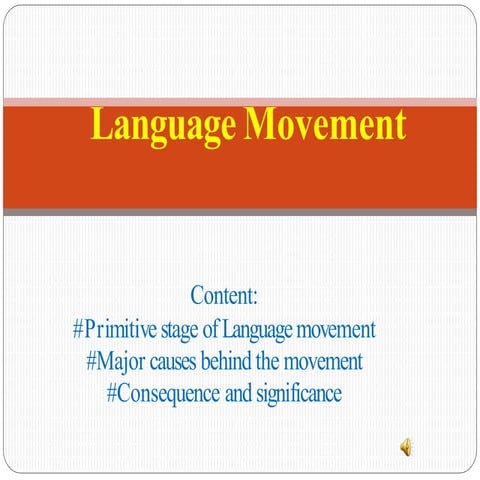 Language Movement

Content:
#Primitive stage of Language movement
#Major causes behind the movement
#Consequence and significance